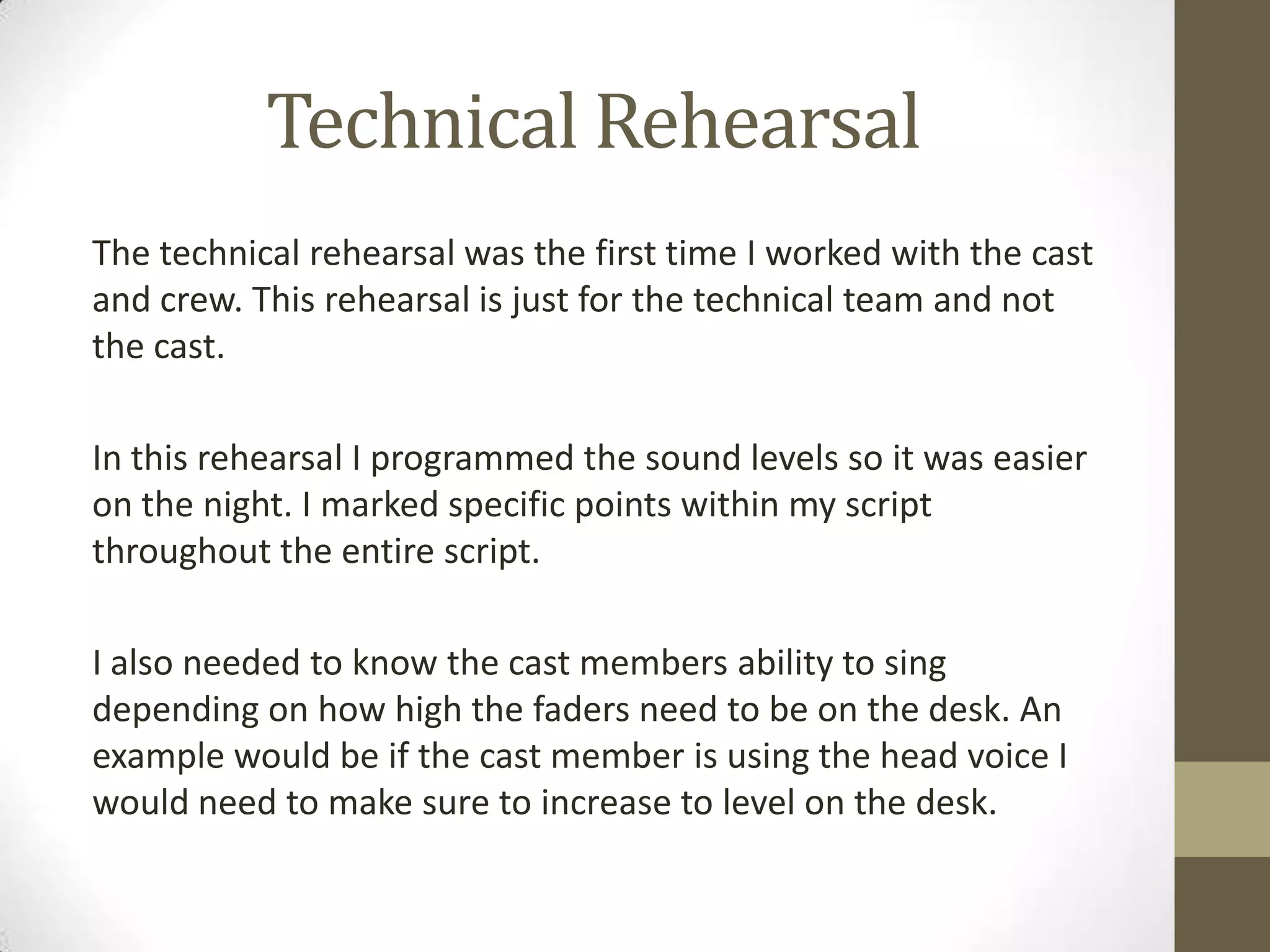 Technical Rehearsal

The technical rehearsal was the first time I worked with the cast and crew. This rehearsal is just for the technical team and not the cast.

In this rehearsal I programmed the sound levels so it was easier on the night. I marked specific points within my script throughout the entire script.

I also needed to know the cast members ability to sing depending on how high the faders need to be on the desk. An example would be if the cast member is using the head voice I would need to make sure to increase to level on the desk.